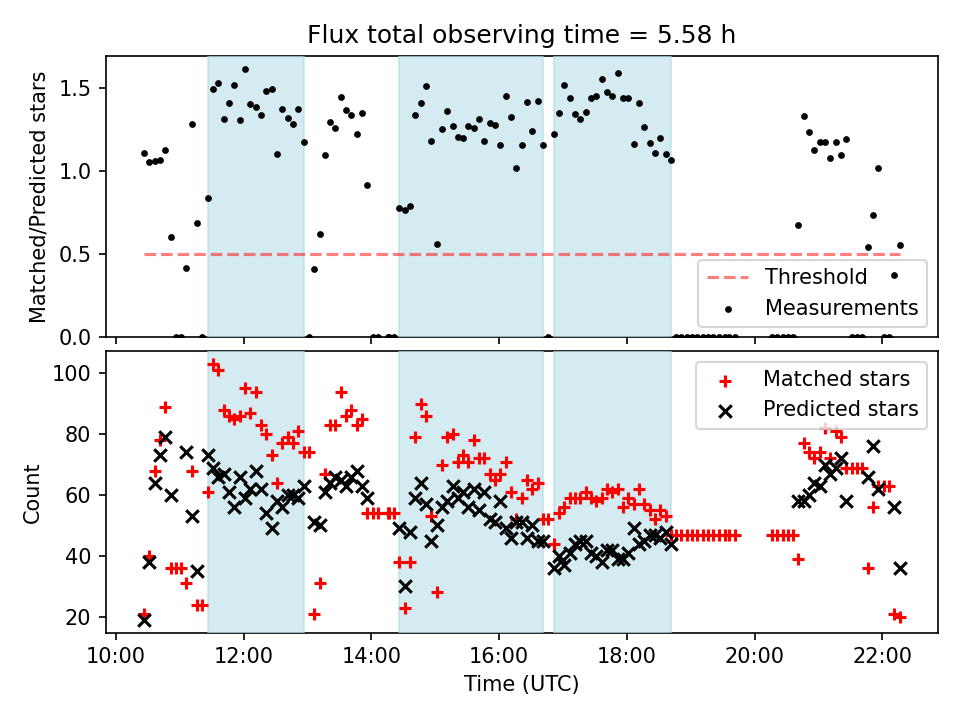 Flux total observing time = 5.58 h

Matched/Predicted stars

1.5
1.0
0.5
0.0

Threshold
Measurements

Count

100
80
60
40
20

Matched stars
Predicted stars

10:00
12:00
14:00
16:00
18:00
20:00
22:00

Time (UTC)